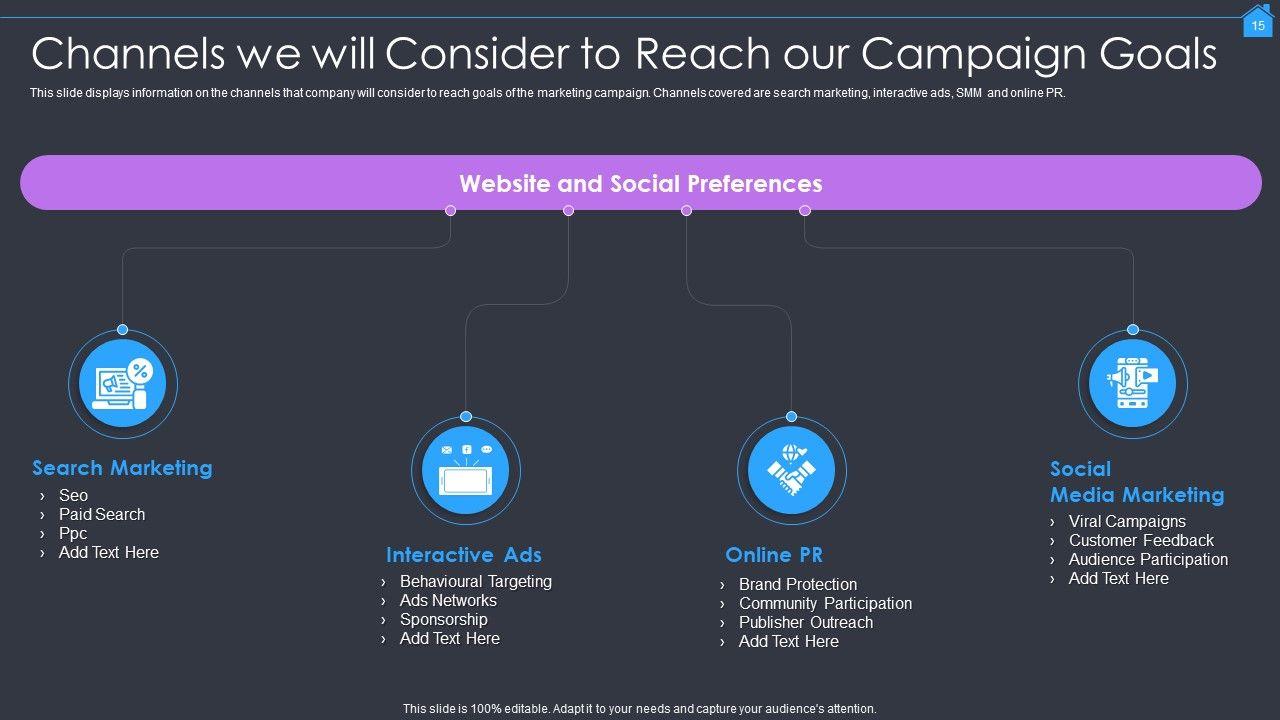 15

Channels we will Consider to Reach our Campaign Goals

This slide displays information on the channels that company will consider to reach goals of the marketing campaign. Channels covered are search marketing, interactive ads, SMM and online PR.

Website and Social Preferences

Search Marketing
› Seo
› Paid Search
› Ppc
› Add Text Here

Interactive Ads
› Behavioural Targeting
› Ads Networks
› Sponsorship
› Add Text Here

Online PR
› Brand Protection
› Community Participation
› Publisher Outreach
› Add Text Here

Social Media Marketing
› Viral Campaigns
› Customer Feedback
› Audience Participation
› Add Text Here

This slide is 100% editable. Adapt it to your needs and capture your audience's attention.